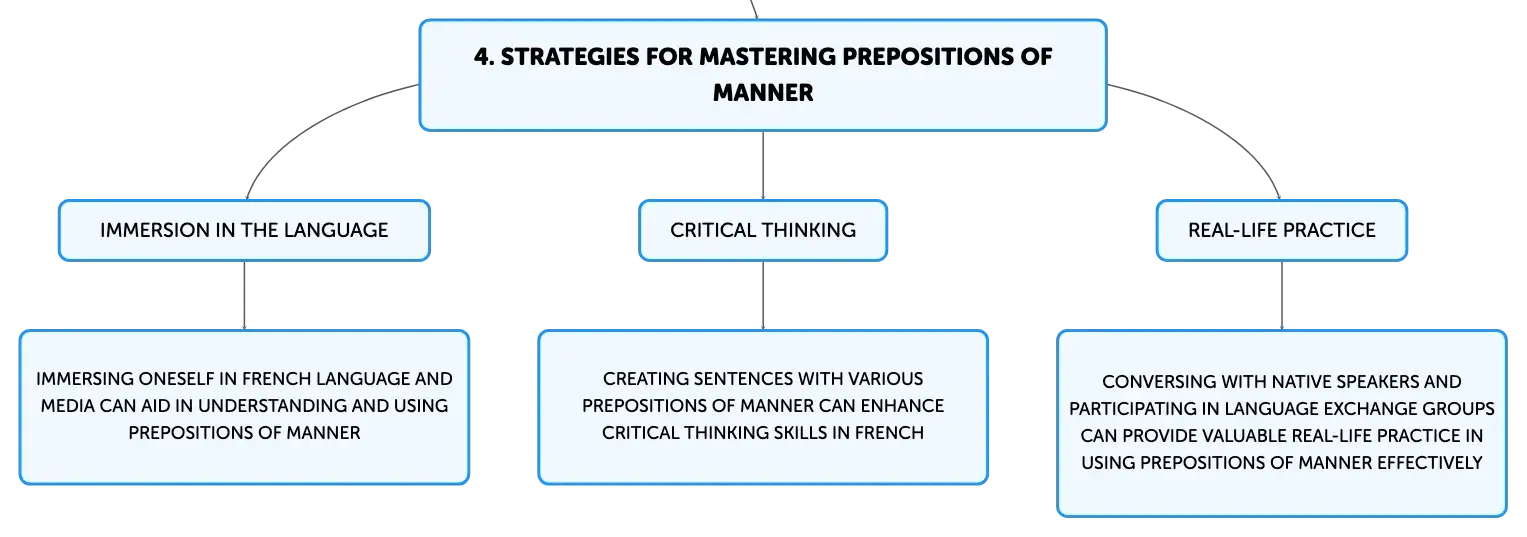 4. STRATEGIES FOR MASTERING PREPOSITIONS OF MANNER

IMMERSION IN THE LANGUAGE

IMMERSING ONESELF IN FRENCH LANGUAGE AND MEDIA CAN AID IN UNDERSTANDING AND USING PREPOSITIONS OF MANNER

CRITICAL THINKING

CREATING SENTENCES WITH VARIOUS PREPOSITIONS OF MANNER CAN ENHANCE CRITICAL THINKING SKILLS IN FRENCH

REAL-LIFE PRACTICE

CONVERSING WITH NATIVE SPEAKERS AND PARTICIPATING IN LANGUAGE EXCHANGE GROUPS CAN PROVIDE VALUABLE REAL-LIFE PRACTICE IN USING PREPOSITIONS OF MANNER EFFECTIVELY